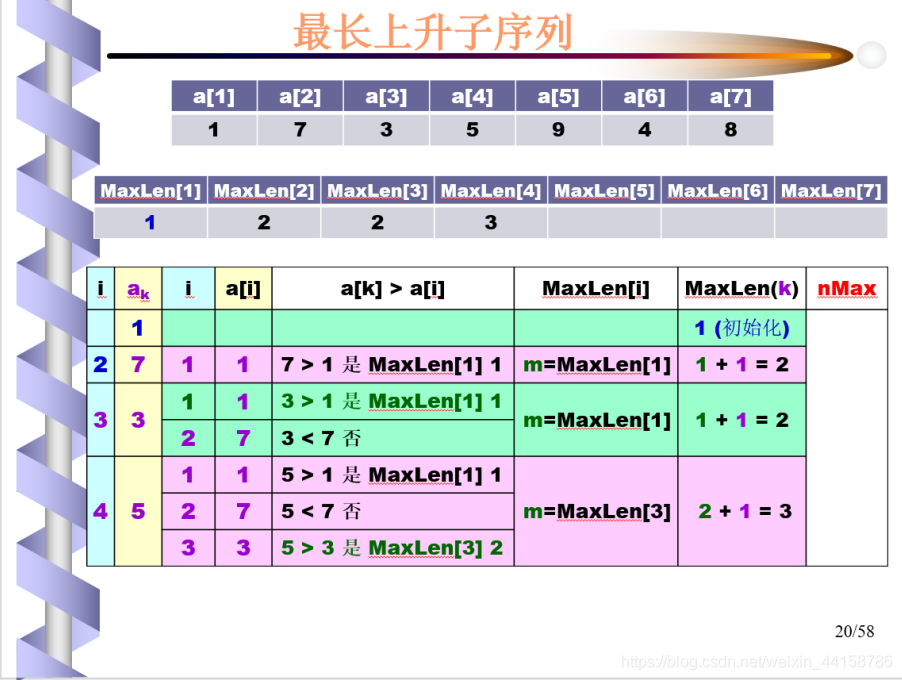 最长上升子序列

| a[1] | a[2] | a[3] | a[4] | a[5] | a[6] | a[7] |
|---|---|---|---|---|---|---|
| 1 | 7 | 3 | 5 | 9 | 4 | 8 |

| MaxLen[1] | MaxLen[2] | MaxLen[3] | MaxLen[4] | MaxLen[5] | MaxLen[6] | MaxLen[7] |
|---|---|---|---|---|---|---|
| 1 | 2 | 2 | 3 | | | |

| i | $a_k$ | i | a[i] | a[k] > a[i] | MaxLen[i] | MaxLen(k) | nMax |
|---|---|---|---|---|---|---|---|
| | 1 | | | | | 1 (初始化) | |
| 2 | 7 | 1 | 1 | 7 > 1 是 MaxLen[1] 1 | m=MaxLen[1] | 1 + 1 = 2 | |
| 3 | 3 | 1 | 1 | 3 > 1 是 MaxLen[1] 1 | m=MaxLen[1] | 1 + 1 = 2 | |
| | | 2 | 7 | 3 < 7 否 | | | |
| 4 | 5 | 1 | 1 | 5 > 1 是 MaxLen[1] 1 | m=MaxLen[3] | 2 + 1 = 3 | |
| | | 2 | 7 | 5 < 7 否 | | | |
| | | 3 | 3 | 5 > 3 是 MaxLen[3] 2 | | | |

20/58

https://blog.csdn.net/weixin_44158786